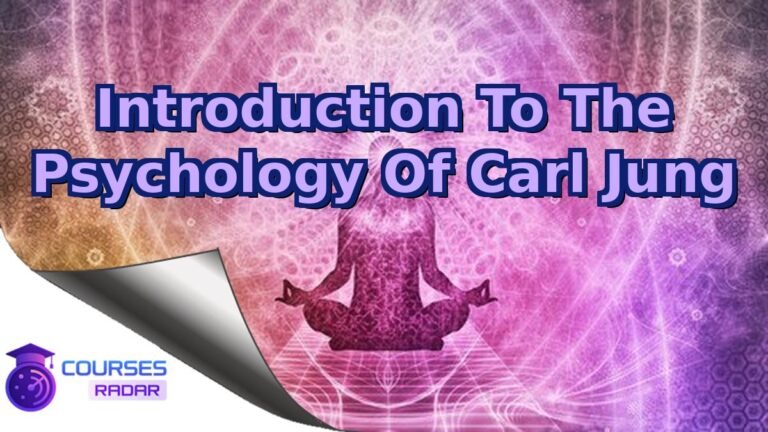 Introduction To The Psychology Of Carl Jung

COURSES
RADAR